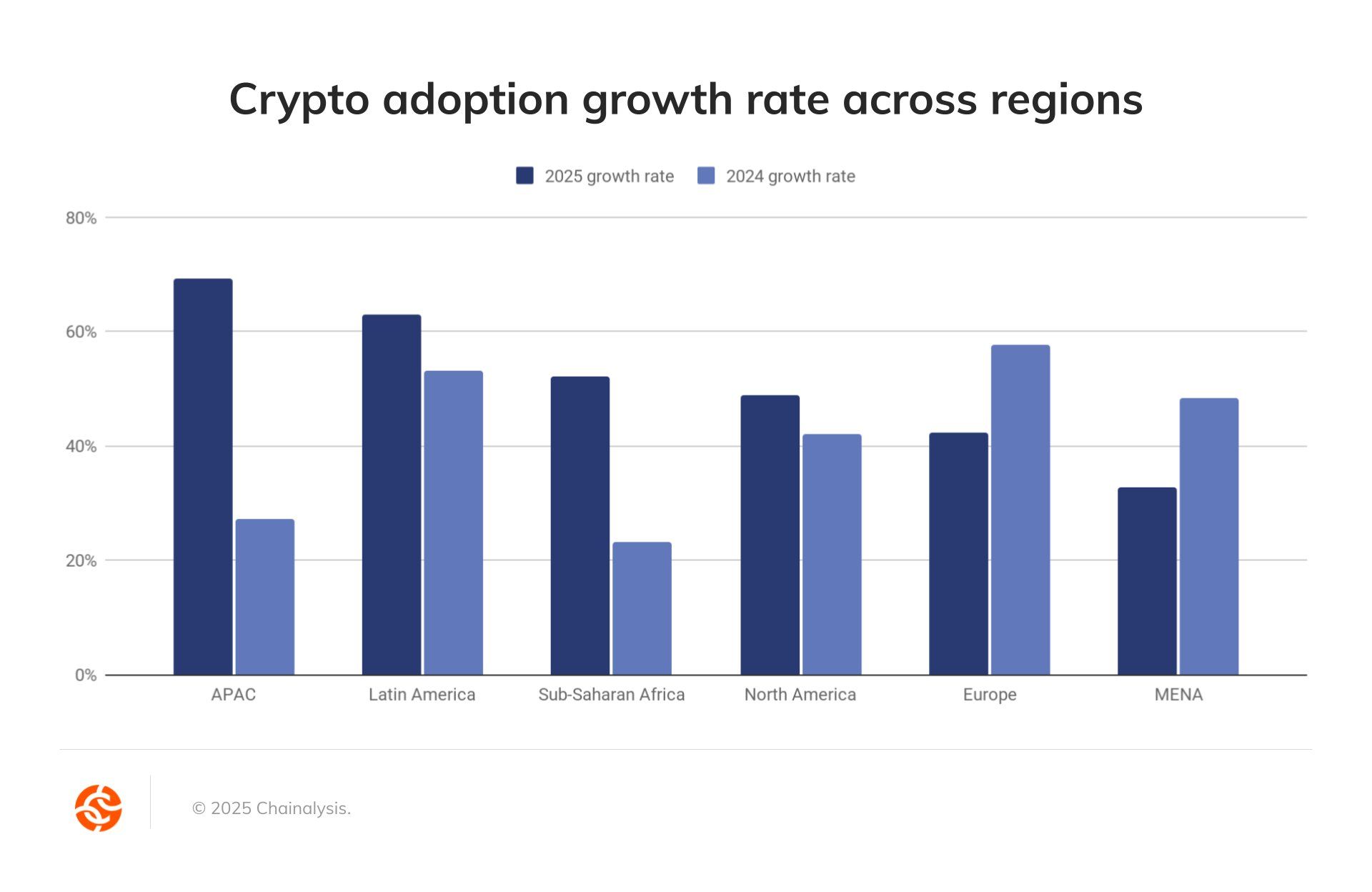 Crypto adoption growth rate across regions

2025 growth rate
2024 growth rate

80%
60%
40%
20%
0%

APAC
Latin America
Sub-Saharan Africa
North America
Europe
MENA

© 2025 Chainalysis.